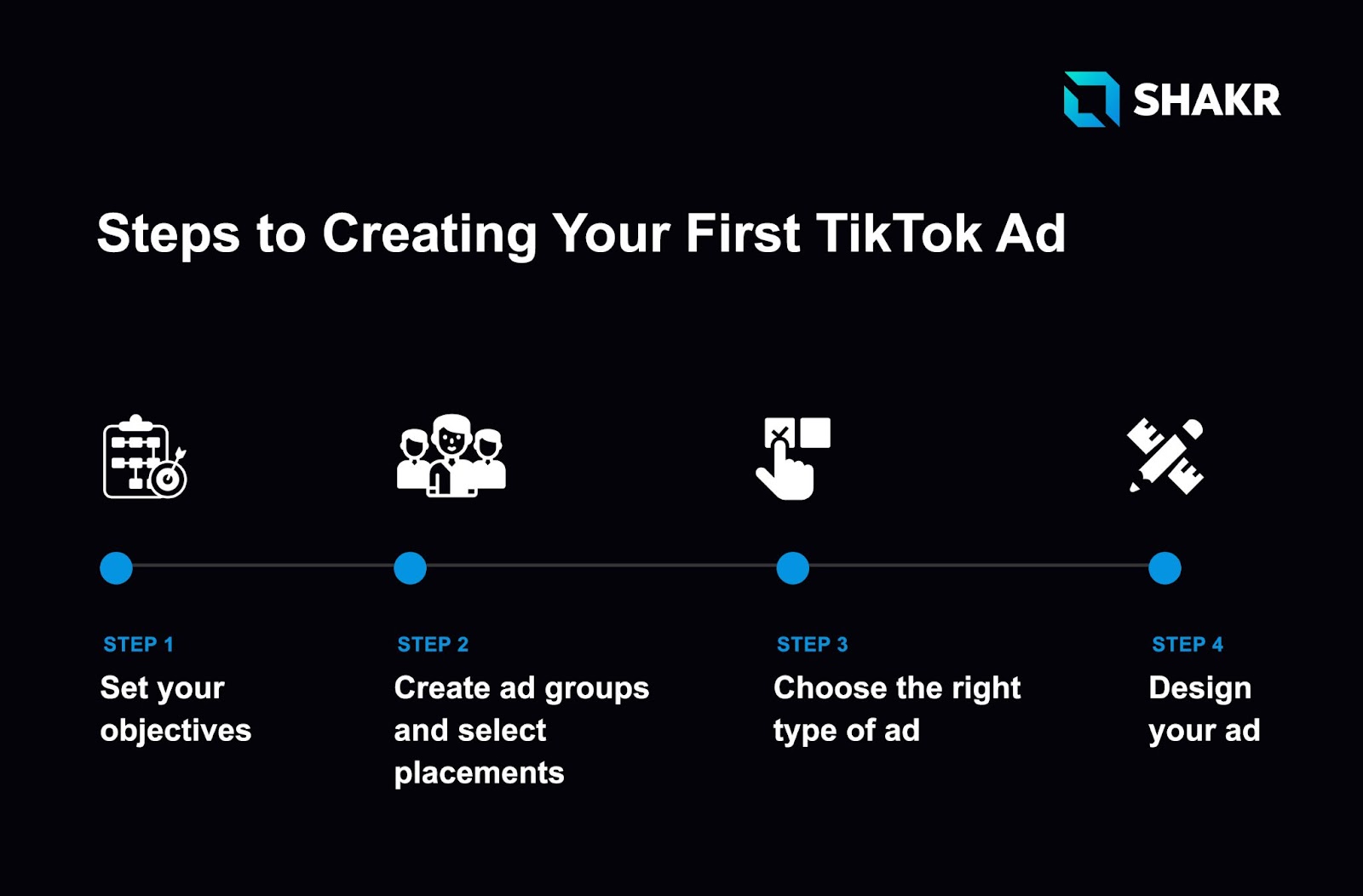 SHAKR

Steps to Creating Your First TikTok Ad

STEP 1
Set your objectives

STEP 2
Create ad groups and select placements

STEP 3
Choose the right type of ad

STEP 4
Design your ad